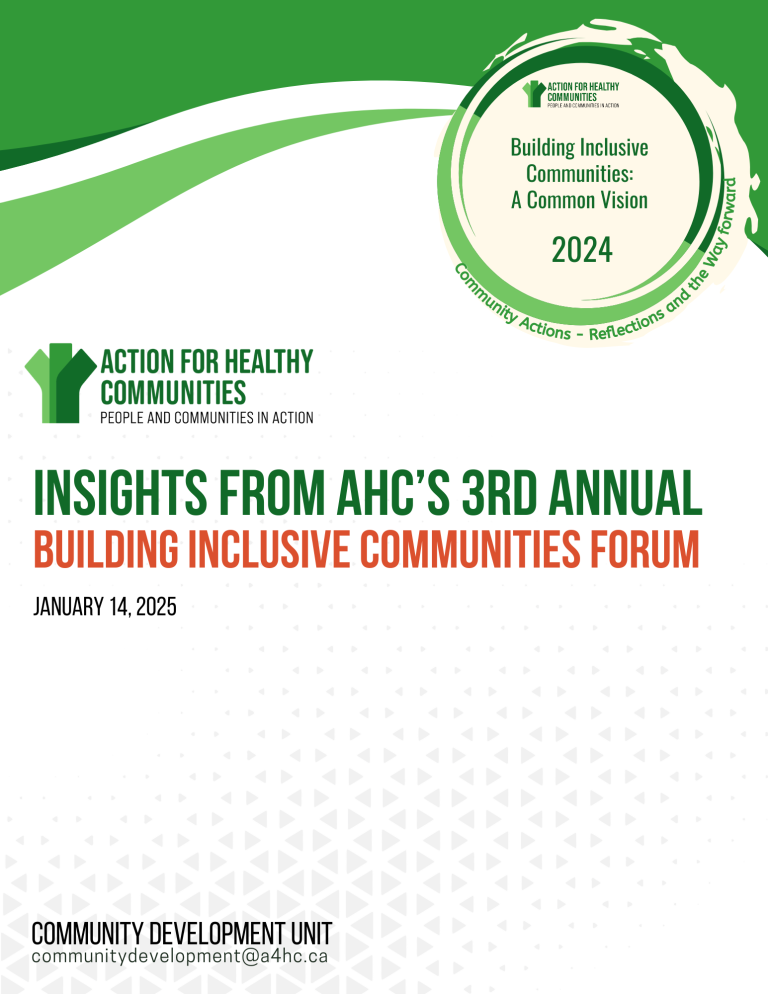 ACTION FOR HEALTHY COMMUNITIES
PEOPLE AND COMMUNITIES IN ACTION

Building Inclusive Communities: A Common Vision

2024

Community Actions - Reflections and the Way forward

ACTION FOR HEALTHY COMMUNITIES
PEOPLE AND COMMUNITIES IN ACTION

INSIGHTS FROM AHC'S 3RD ANNUAL
BUILDING INCLUSIVE COMMUNITIES FORUM

JANUARY 14, 2025

COMMUNITY DEVELOPMENT UNIT
communitydevelopment@a4hc.ca